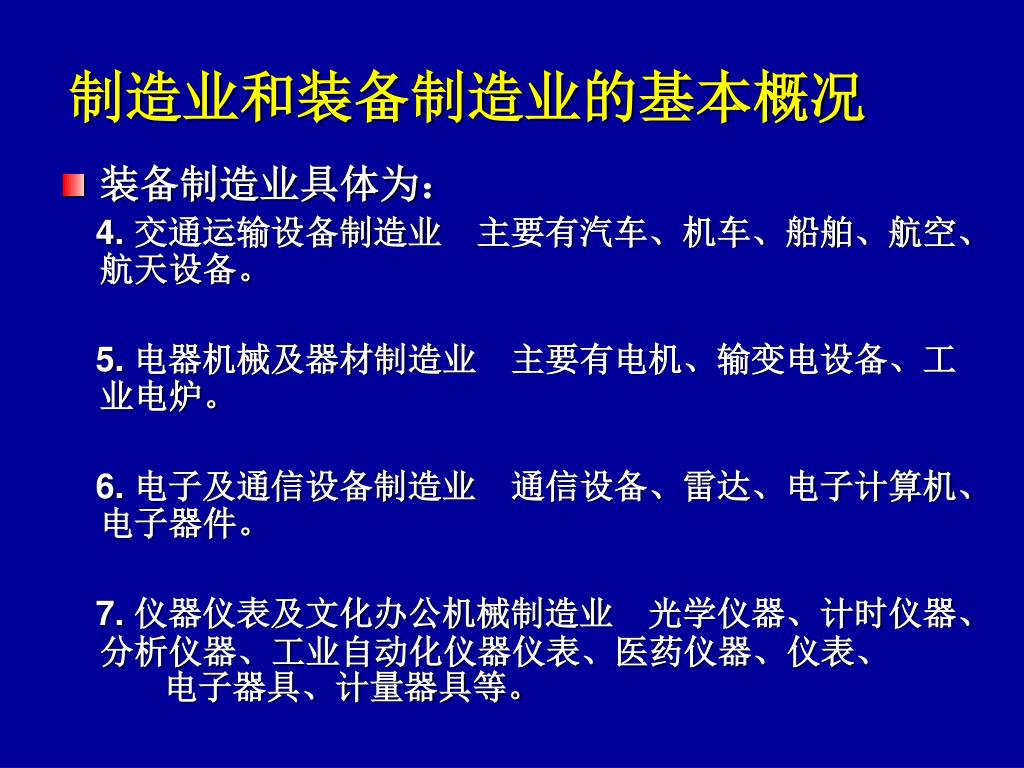 制造业和装备制造业的基本概况

装备制造业具体为：

4. 交通运输设备制造业　主要有汽车、机车、船舶、航空、航天设备。

5. 电器机械及器材制造业　主要有电机、输变电设备、工业电炉。

6. 电子及通信设备制造业　通信设备、雷达、电子计算机、电子器件。

7. 仪器仪表及文化办公机械制造业　光学仪器、计时仪器、分析仪器、工业自动化仪器仪表、医药仪器、仪表、电子器具、计量器具等。